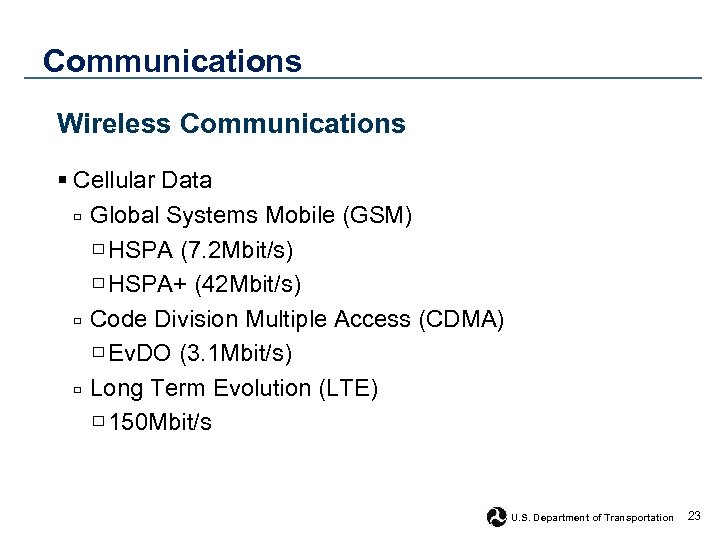 Communications

Wireless Communications

▪ Cellular Data

▫ Global Systems Mobile (GSM)

▫ HSPA (7.2Mbit/s)

▫ HSPA+ (42Mbit/s)

▫ Code Division Multiple Access (CDMA)

▫ EvDO (3.1Mbit/s)

▫ Long Term Evolution (LTE)

▫ 150Mbit/s

U.S. Department of Transportation 23